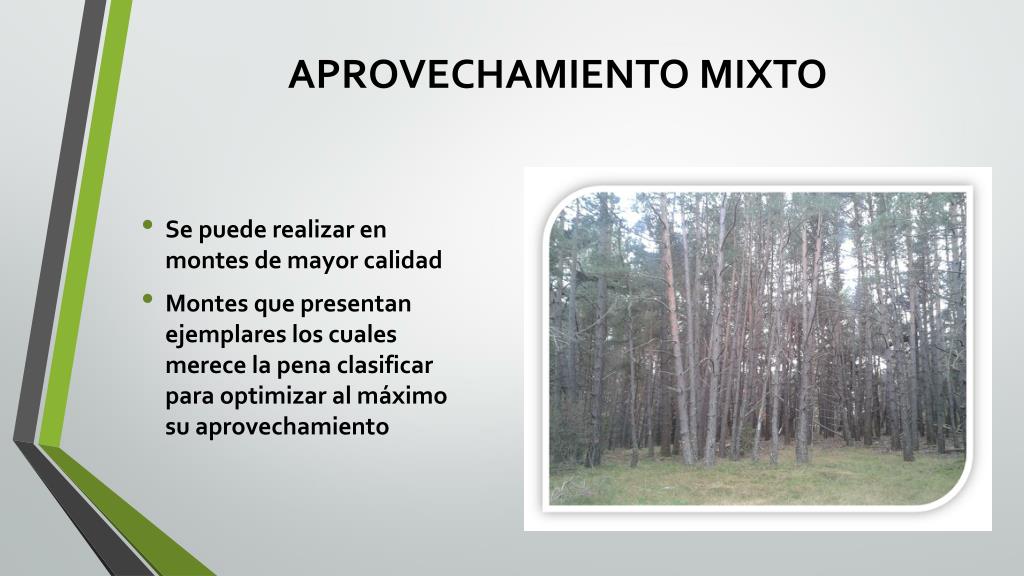 APROVECHAMIENTO MIXTO

• Se puede realizar en montes de mayor calidad

• Montes que presentan ejemplares los cuales merece la pena clasificar para optimizar al máximo su aprovechamiento